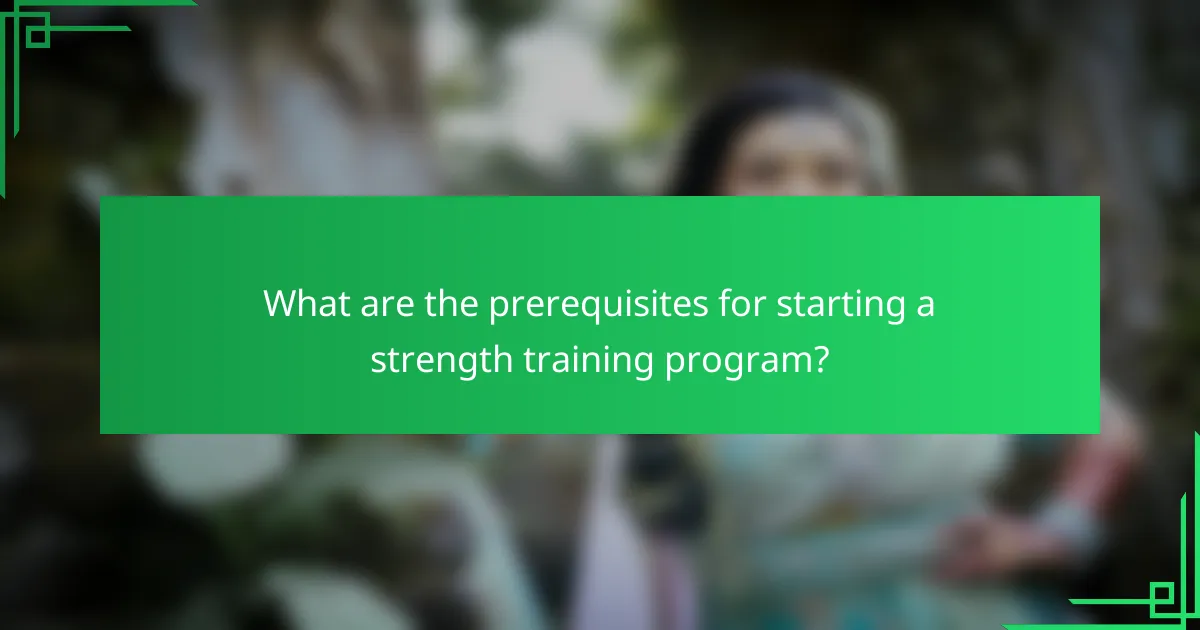 What are the prerequisites for starting a strength training program?